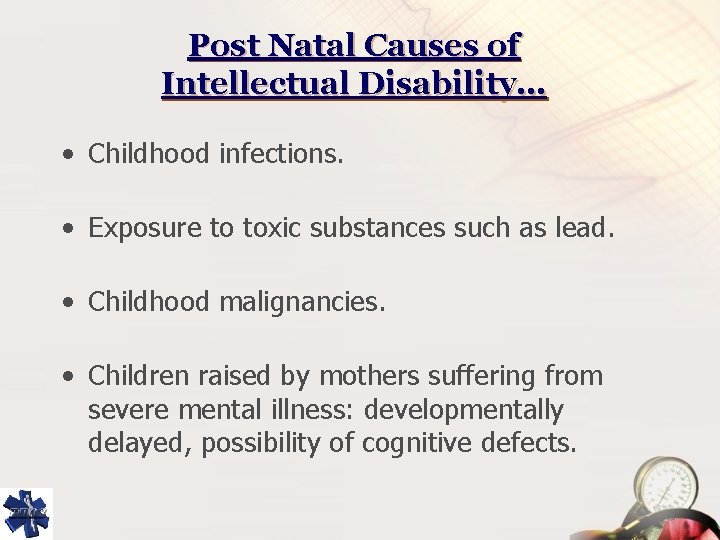 Post Natal Causes of Intellectual Disability…

• Childhood infections.

• Exposure to toxic substances such as lead.

• Childhood malignancies.

• Children raised by mothers suffering from severe mental illness: developmentally delayed, possibility of cognitive defects.